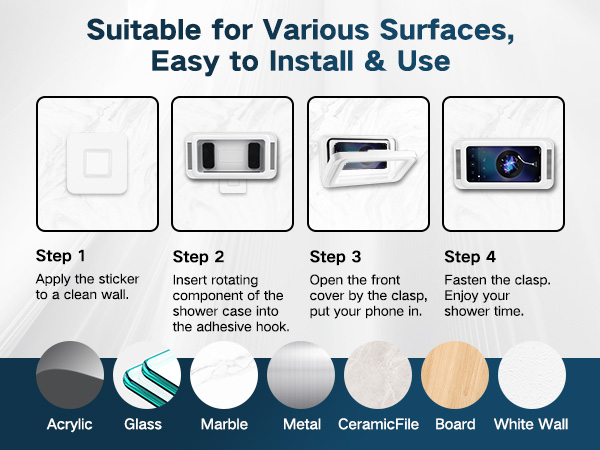 Suitable for Various Surfaces, Easy to Install & Use

Step 1
Apply the sticker to a clean wall.

Step 2
Insert rotating component of the shower case into the adhesive hook.

Step 3
Open the front cover by the clasp, put your phone in.

Step 4
Fasten the clasp. Enjoy your shower time.

Acrylic
Glass
Marble
Metal
CeramicFile
Board
White Wall